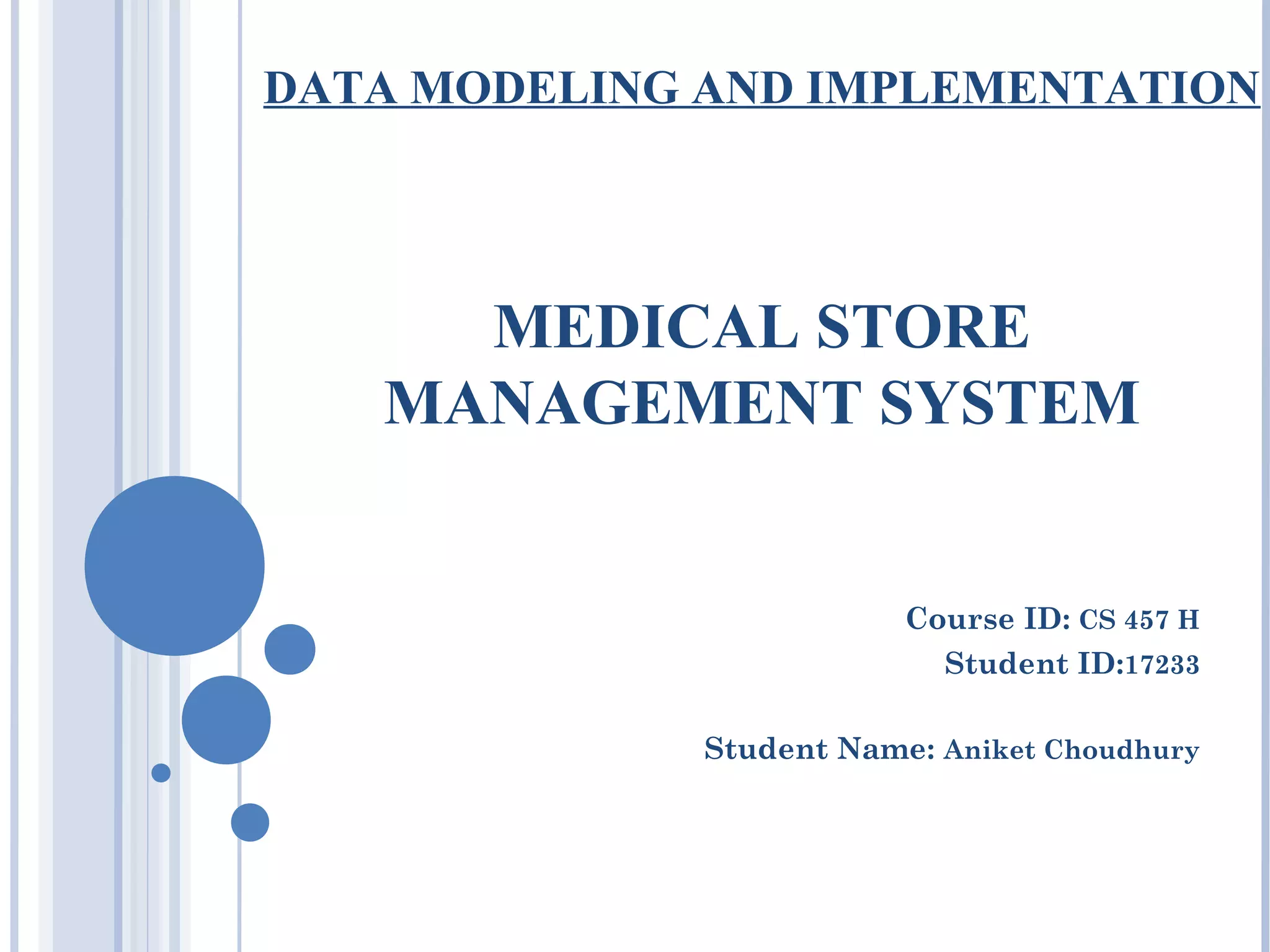 DATA MODELING AND IMPLEMENTATION

MEDICAL STORE MANAGEMENT SYSTEM

Course ID: CS 457 H
Student ID:17233

Student Name: Aniket Choudhury